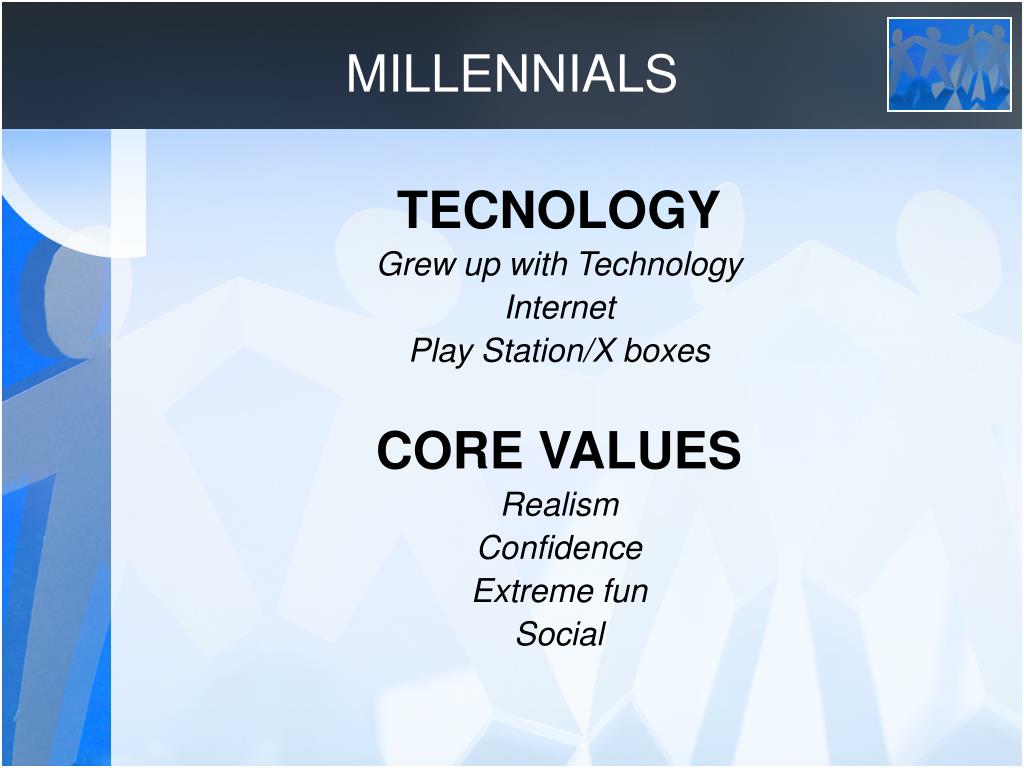 MILLENNIALS

TECNOLOGY
Grew up with Technology
Internet
Play Station/X boxes

CORE VALUES
Realism
Confidence
Extreme fun
Social